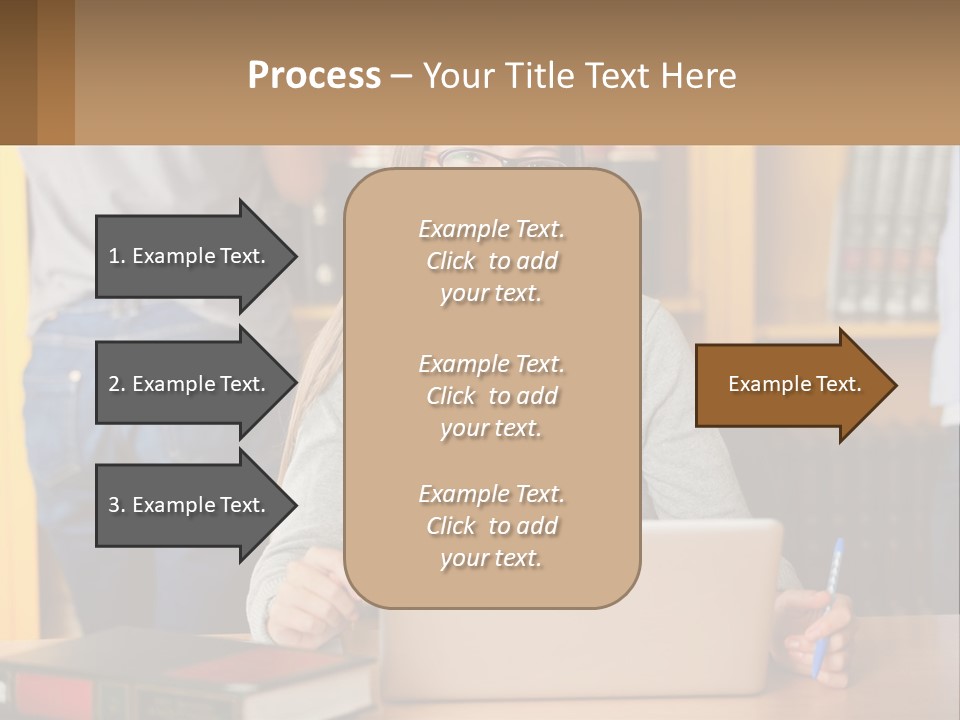 Process – Your Title Text Here

1. Example Text.

2. Example Text.

3. Example Text.

Example Text. Click to add your text.

Example Text. Click to add your text.

Example Text. Click to add your text.

Example Text.